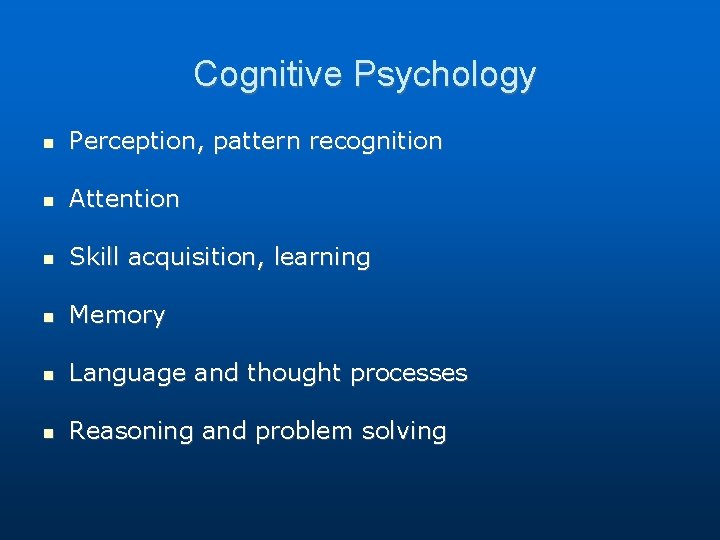 Cognitive Psychology

- Perception, pattern recognition
- Attention
- Skill acquisition, learning
- Memory
- Language and thought processes
- Reasoning and problem solving